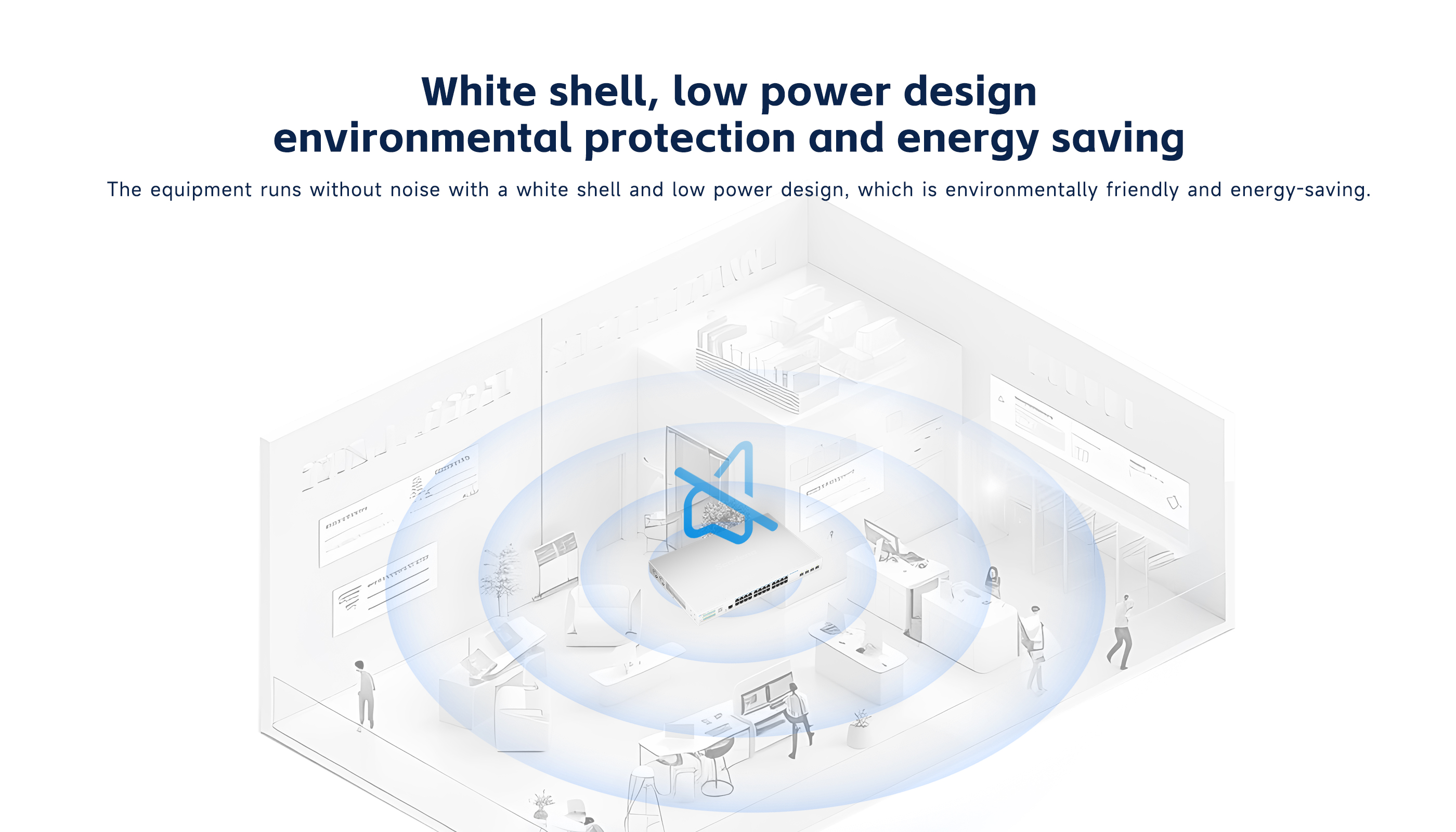 White shell, low power design
environmental protection and energy saving

The equipment runs without noise with a white shell and low power design, which is environmentally friendly and energy-saving.